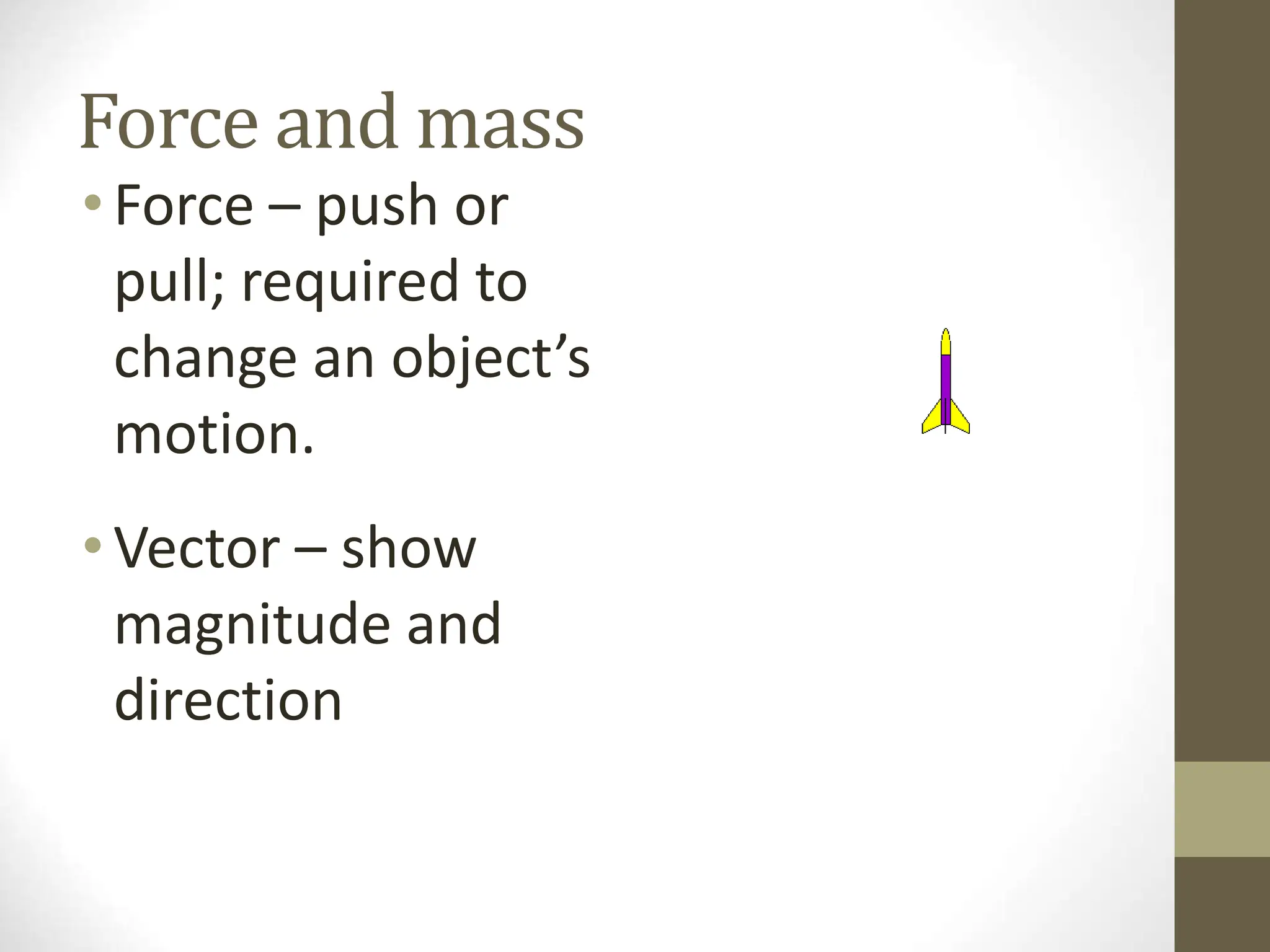 Force and mass

• Force – push or pull; required to change an object’s motion.

• Vector – show magnitude and direction